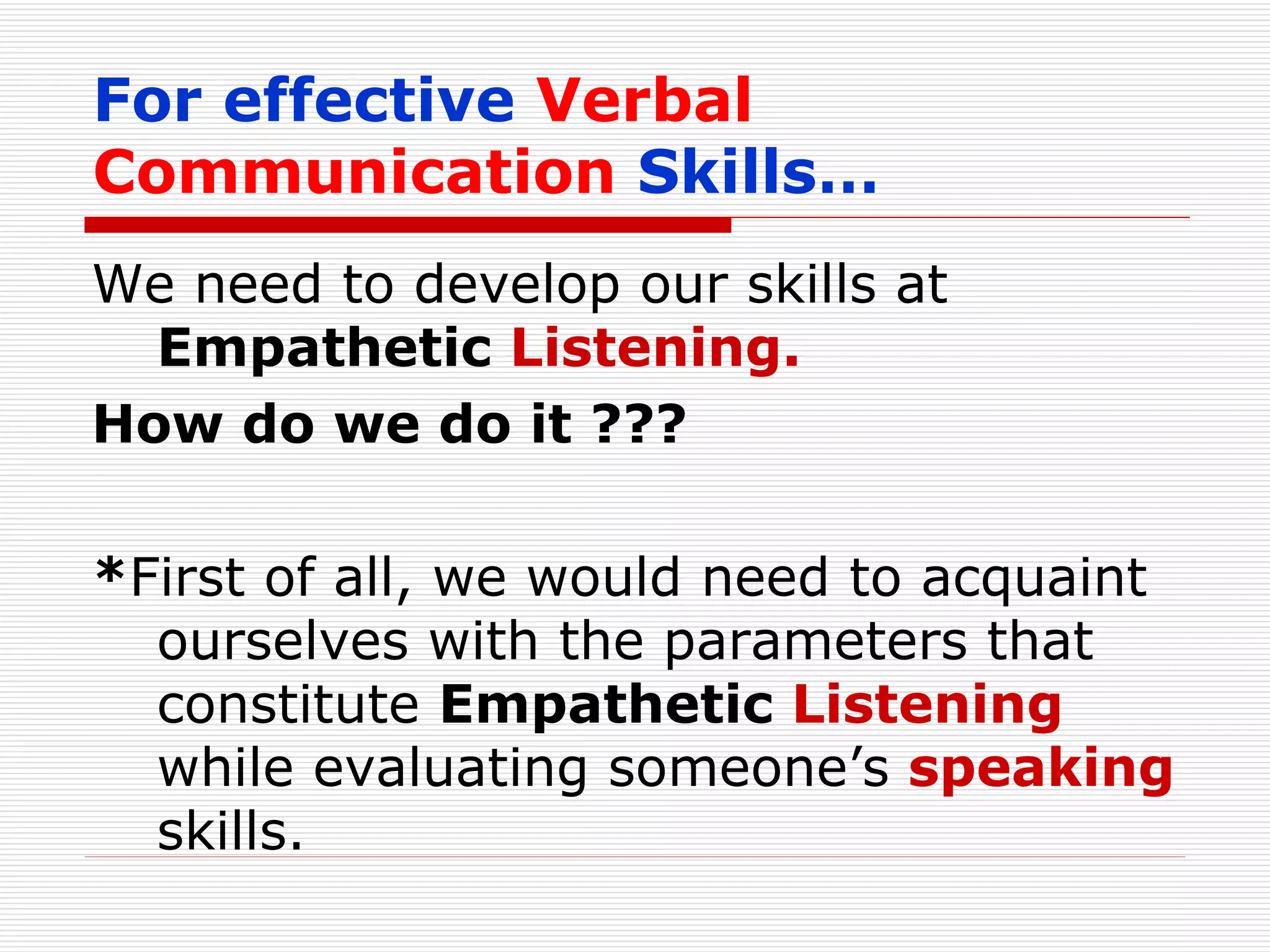 For effective Verbal Communication Skills…

We need to develop our skills at Empathetic Listening.

How do we do it ???

*First of all, we would need to acquaint ourselves with the parameters that constitute Empathetic Listening while evaluating someone’s speaking skills.